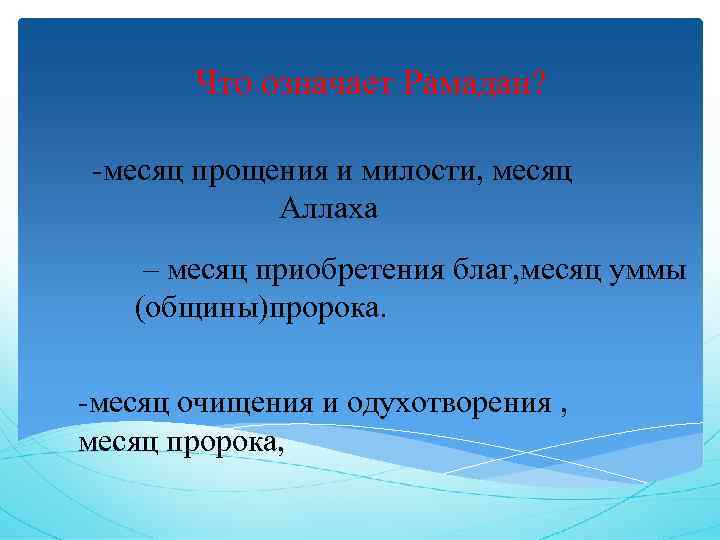 Что означает Рамадан?

-месяц прощения и милости, месяц Аллаха

– месяц приобретения благ,месяц уммы (общины)пророка.

-месяц очищения и одухотворения , месяц пророка,